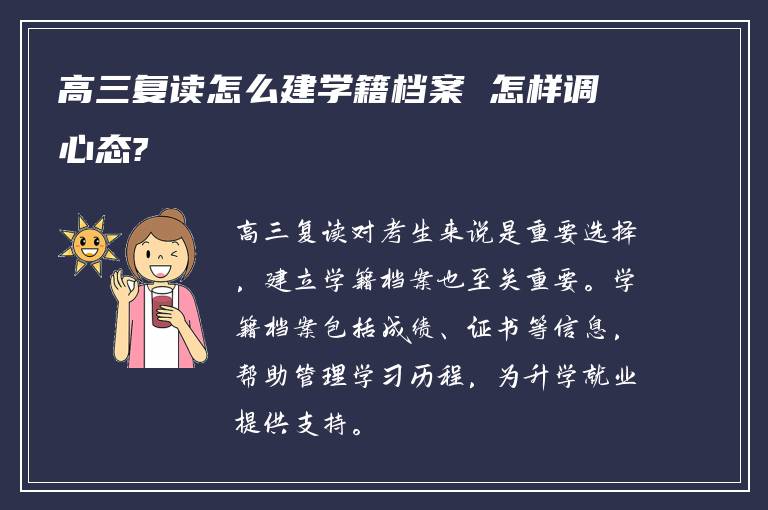 高三复读怎么建学籍档案 怎样调心态?

高三复读对考生来说是重要选择，建立学籍档案也至关重要。学籍档案包括成绩、证书等信息，帮助管理学习历程，为升学就业提供支持。